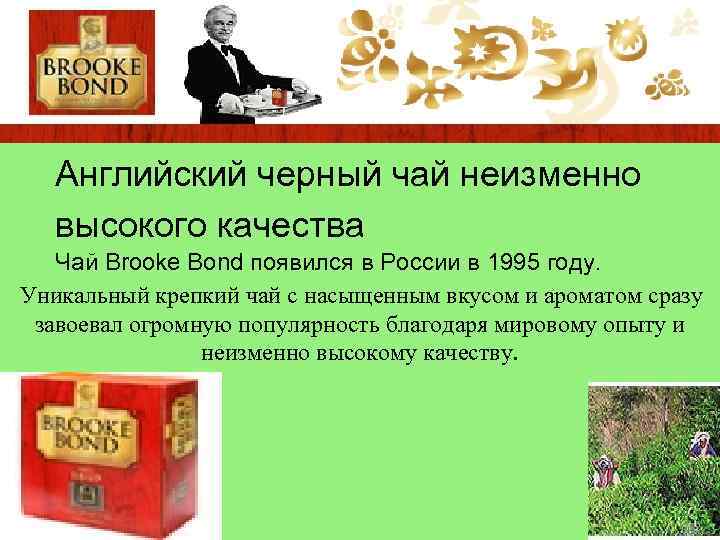 BROOKE BOND

Английский черный чай неизменно высокого качества

Чай Brooke Bond появился в России в 1995 году.

Уникальный крепкий чай с насыщенным вкусом и ароматом сразу завоевал огромную популярность благодаря мировому опыту и неизменно высокому качеству.

BROOKE BOND